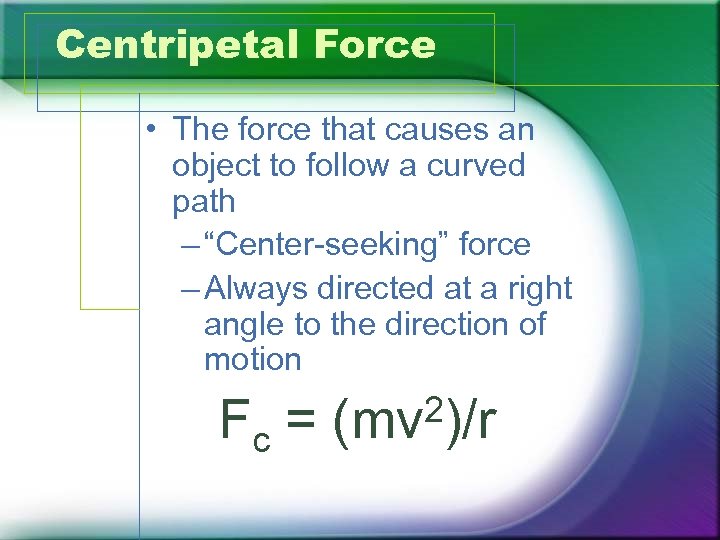 Centripetal Force

• The force that causes an object to follow a curved path
– "Center-seeking" force
– Always directed at a right angle to the direction of motion

$F_c = (mv^2)/r$